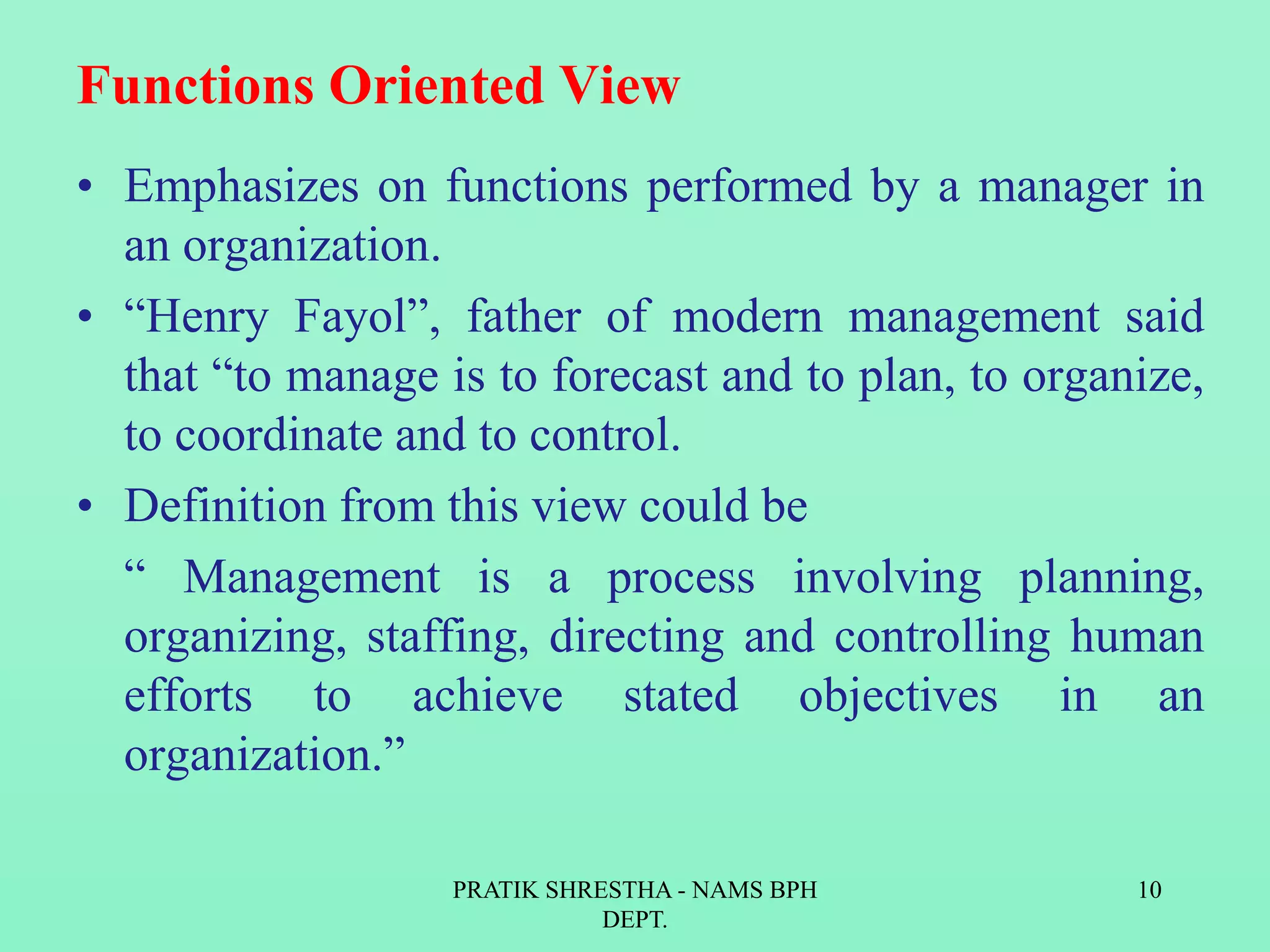 Functions Oriented View

• Emphasizes on functions performed by a manager in an organization.

• “Henry Fayol”, father of modern management said that “to manage is to forecast and to plan, to organize, to coordinate and to control.

• Definition from this view could be

“ Management is a process involving planning, organizing, staffing, directing and controlling human efforts to achieve stated objectives in an organization.”

PRATIK SHRESTHA - NAMS BPH DEPT.

10